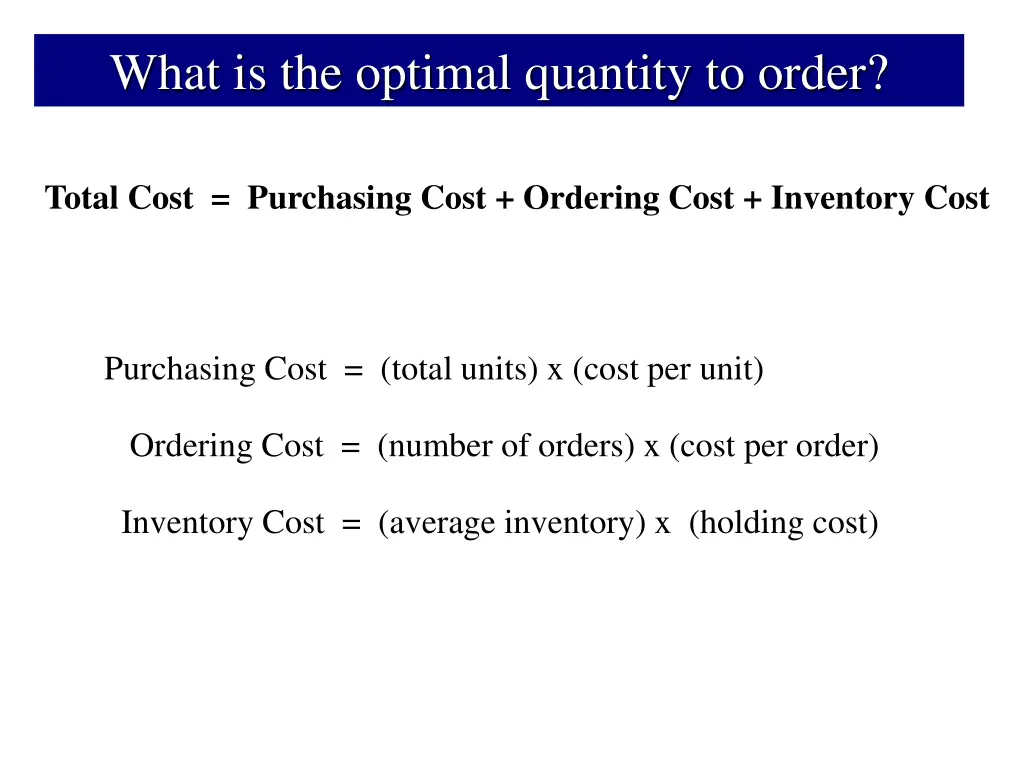 What is the optimal quantity to order?

Total Cost = Purchasing Cost + Ordering Cost + Inventory Cost

Purchasing Cost = (total units) x (cost per unit)

Ordering Cost = (number of orders) x (cost per order)

Inventory Cost = (average inventory) x (holding cost)